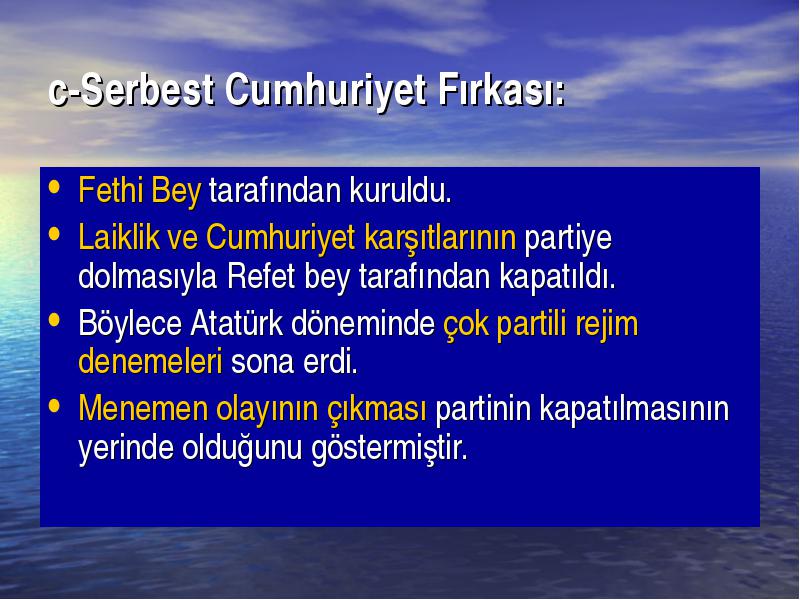 c-Serbest Cumhuriyet Fırkası:

• Fethi Bey tarafından kuruldu.
• Laiklik ve Cumhuriyet karşıtlarının partiye dolmasıyla Refet bey tarafından kapatıldı.
• Böylece Atatürk döneminde çok partili rejim denemeleri sona erdi.
• Menemen olayının çıkması partinin kapatılmasının yerinde olduğunu göstermiştir.